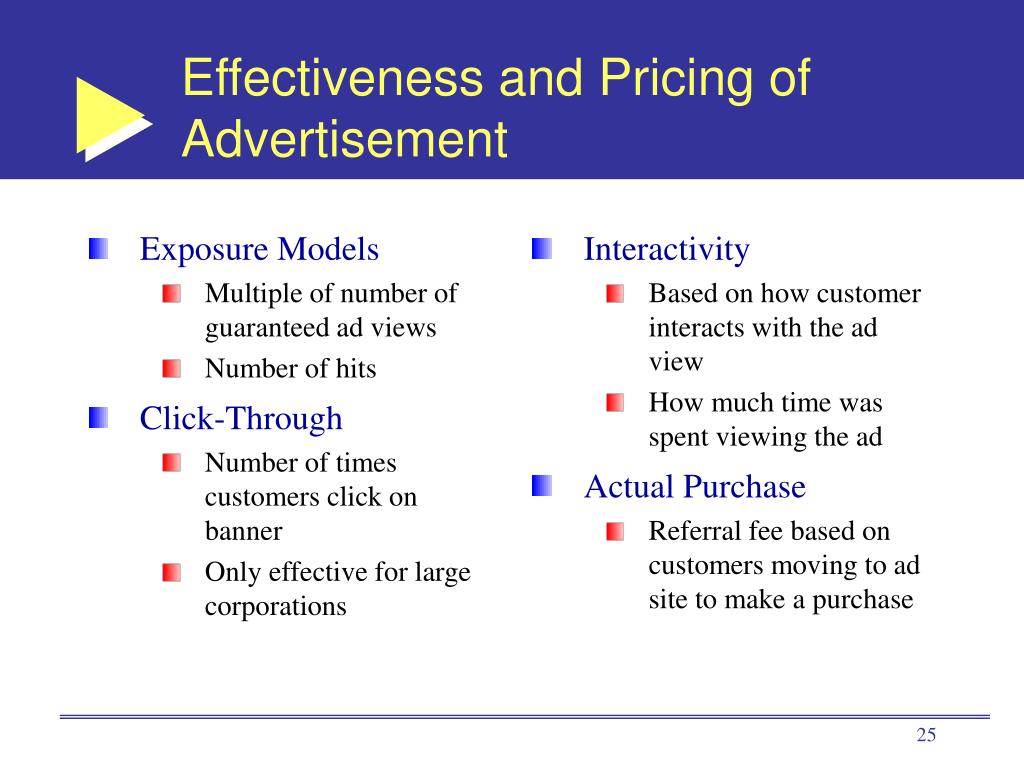 Effectiveness and Pricing of Advertisement

Exposure Models

Multiple of number of guaranteed ad views

Number of hits

Click-Through

Number of times customers click on banner

Only effective for large corporations

Interactivity

Based on how customer interacts with the ad view

How much time was spent viewing the ad

Actual Purchase

Referral fee based on customers moving to ad site to make a purchase

25